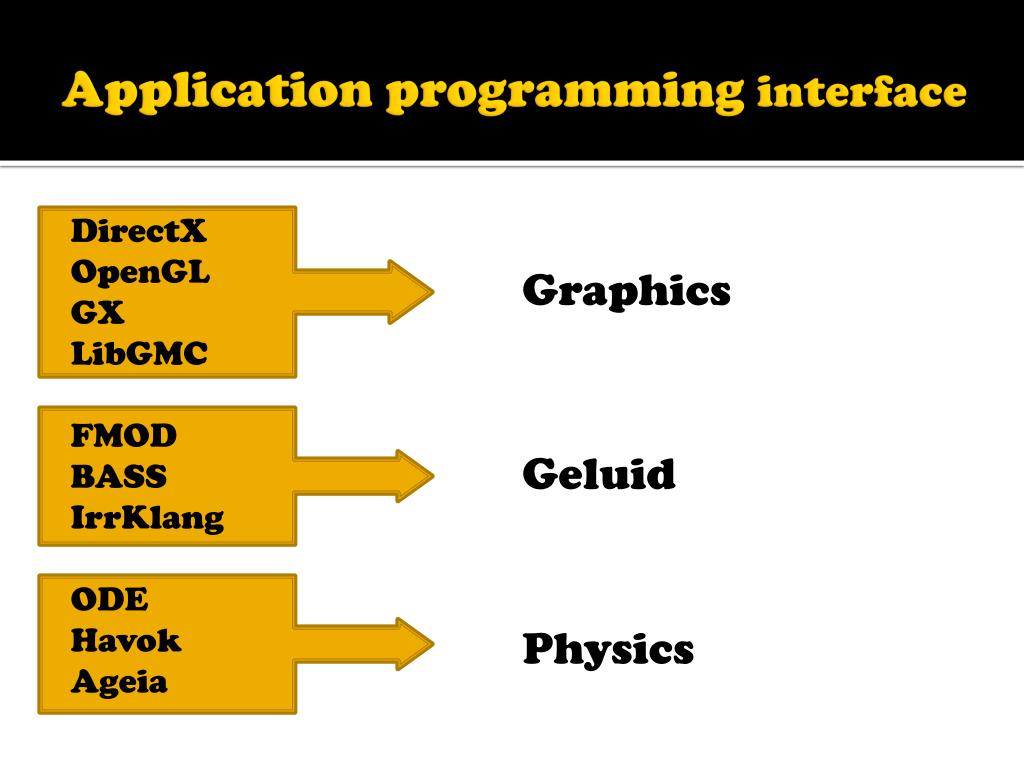 Application programming interface

DirectX
OpenGL
GX
LibGMC

Graphics

FMOD
BASS
IrrKlang

Geluid

ODE
Havok
Ageia

Physics